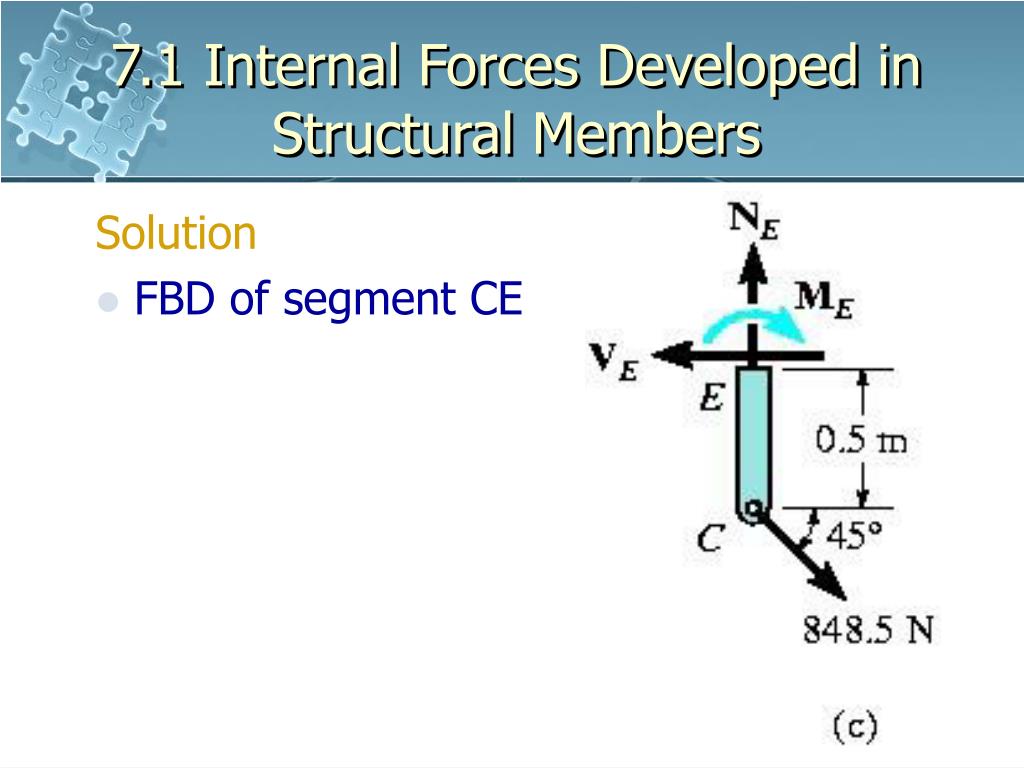 7.1 Internal Forces Developed in Structural Members

Solution

FBD of segment CE

$\mathbf{N}_E$
$\mathbf{M}_E$
$\mathbf{V}_E$
$E$
0.5 m
$C$
45°
848.5 N
(c)